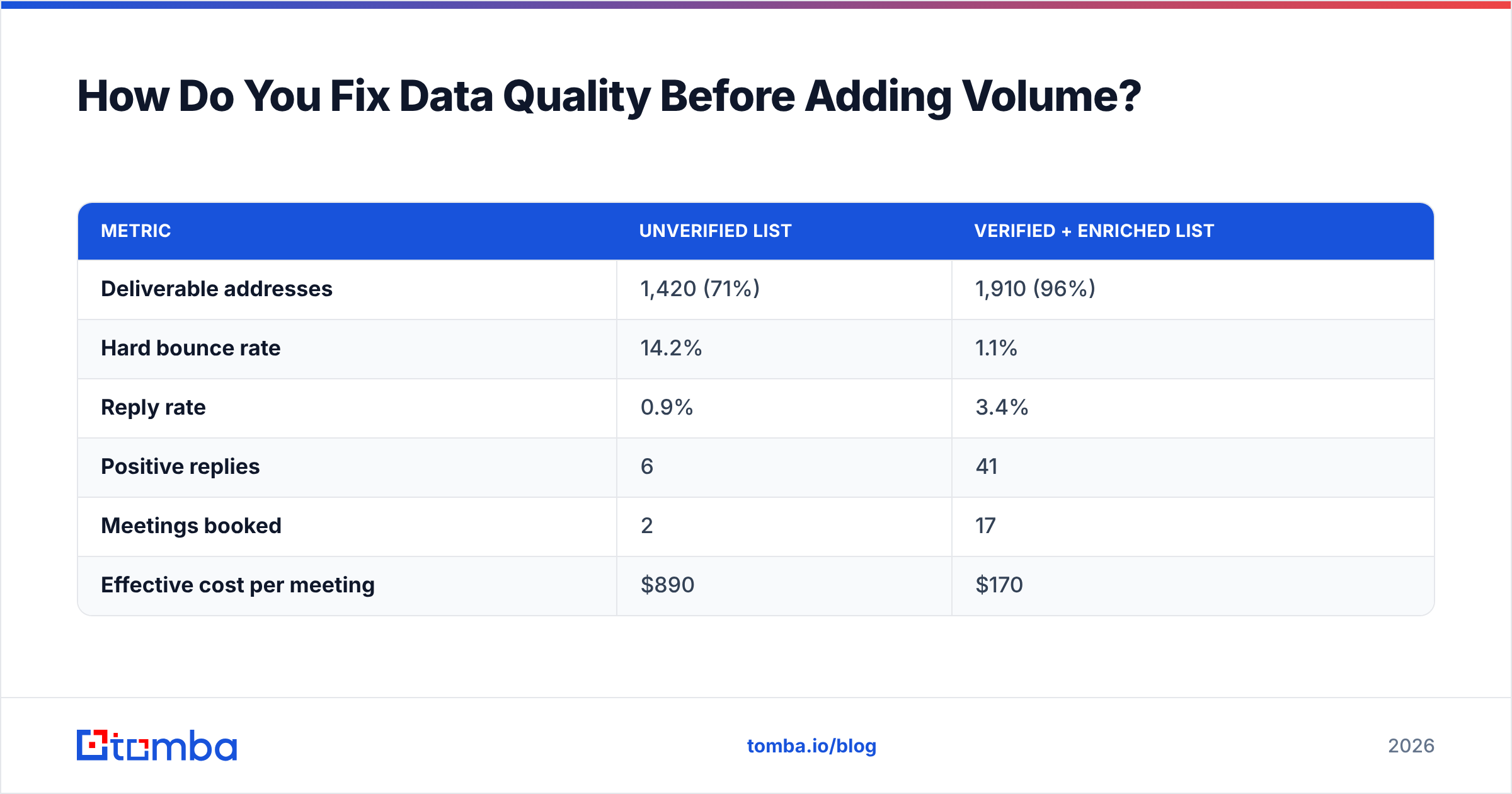 How Do You Fix Data Quality Before Adding Volume?

| METRIC | UNVERIFIED LIST | VERIFIED + ENRICHED LIST |
|---|---|---|
| Deliverable addresses | 1,420 (71%) | 1,910 (96%) |
| Hard bounce rate | 14.2% | 1.1% |
| Reply rate | 0.9% | 3.4% |
| Positive replies | 6 | 41 |
| Meetings booked | 2 | 17 |
| Effective cost per meeting | $890 | $170 |

tomba

tomba.io/blog

2026